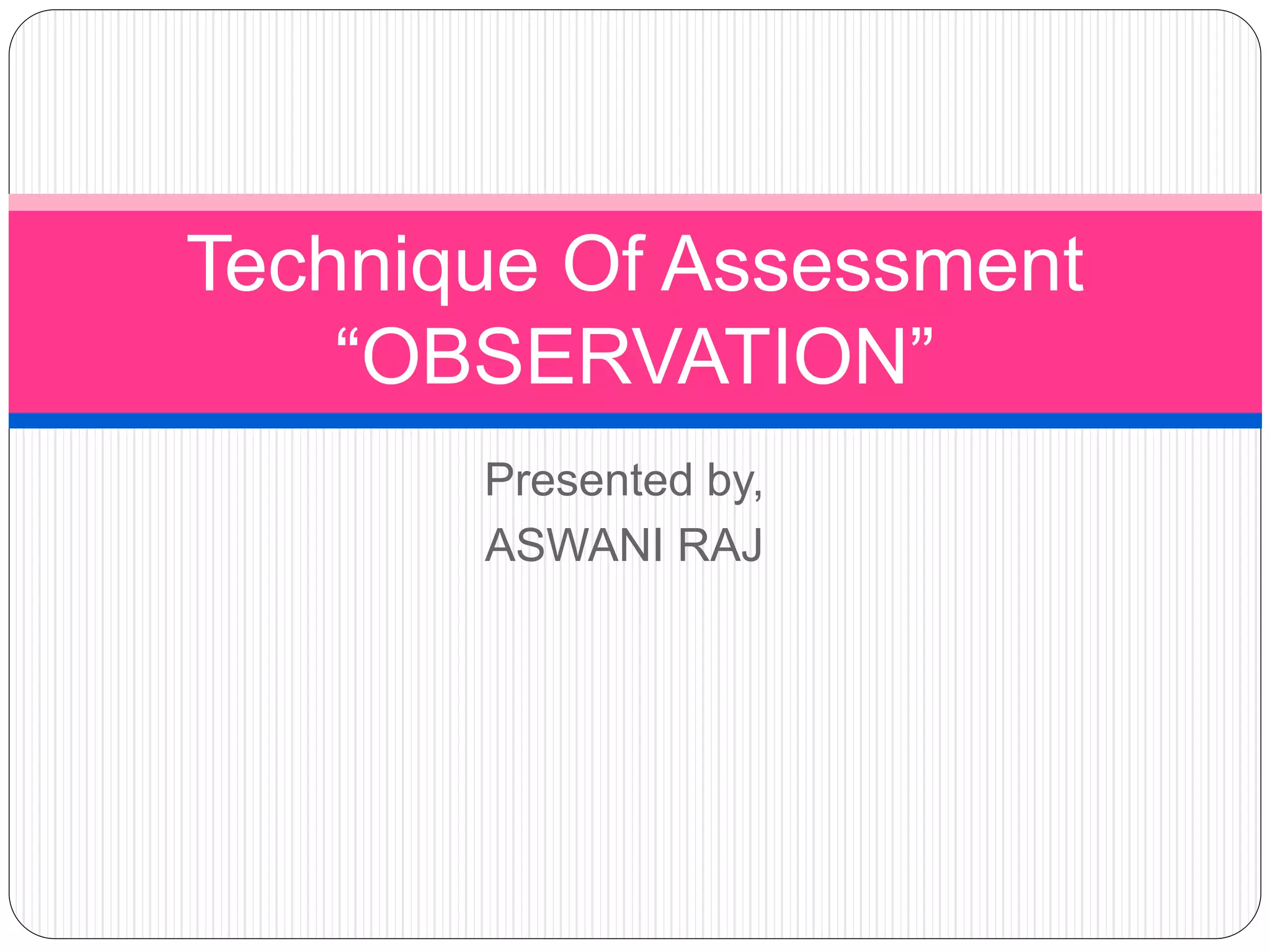 Technique Of Assessment
“OBSERVATION”

Presented by,
ASWANI RAJ